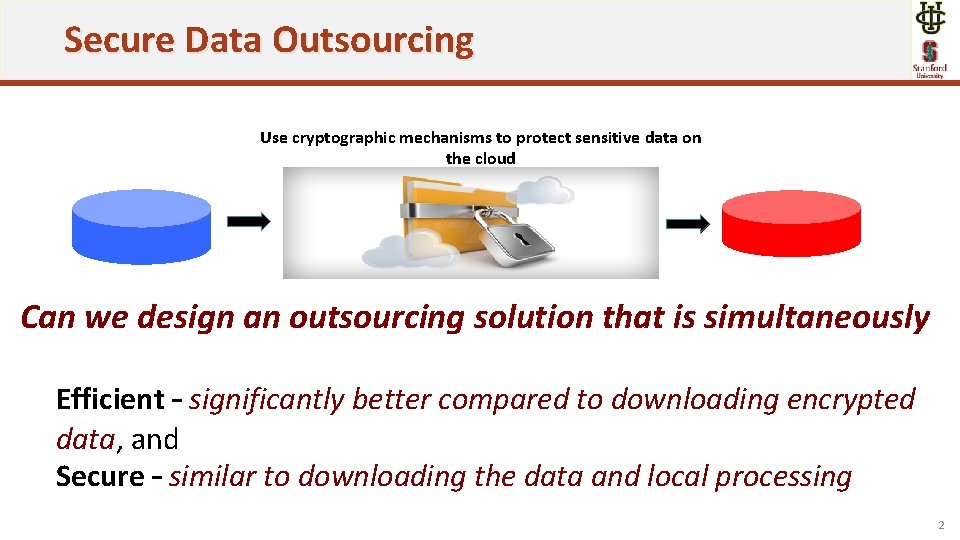 Secure Data Outsourcing

Stanford University

Use cryptographic mechanisms to protect sensitive data on the cloud

Can we design an outsourcing solution that is simultaneously

Efficient - significantly better compared to downloading encrypted data, and
Secure - similar to downloading the data and local processing

2